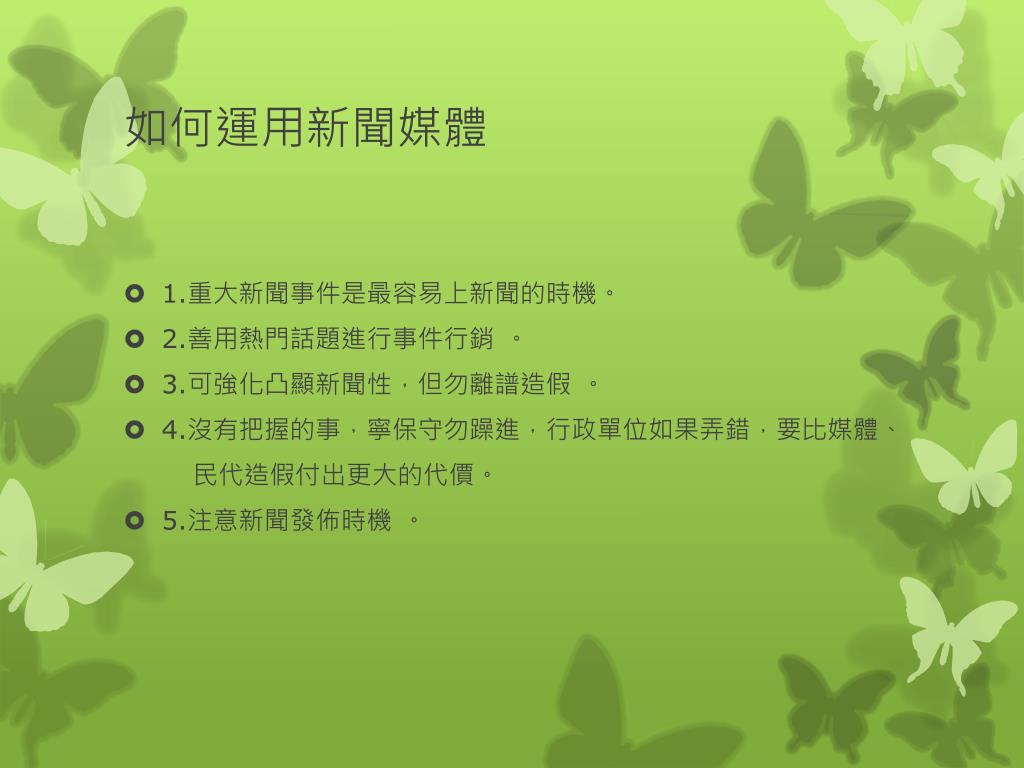 如何運用新聞媒體

1.重大新聞事件是最容易上新聞的時機。
2.善用熱門話題進行事件行銷 。
3.可強化凸顯新聞性，但勿離譜造假 。
4.沒有把握的事，寧保守勿躁進，行政單位如果弄錯，要比媒體、民代造假付出更大的代價。
5.注意新聞發佈時機 。